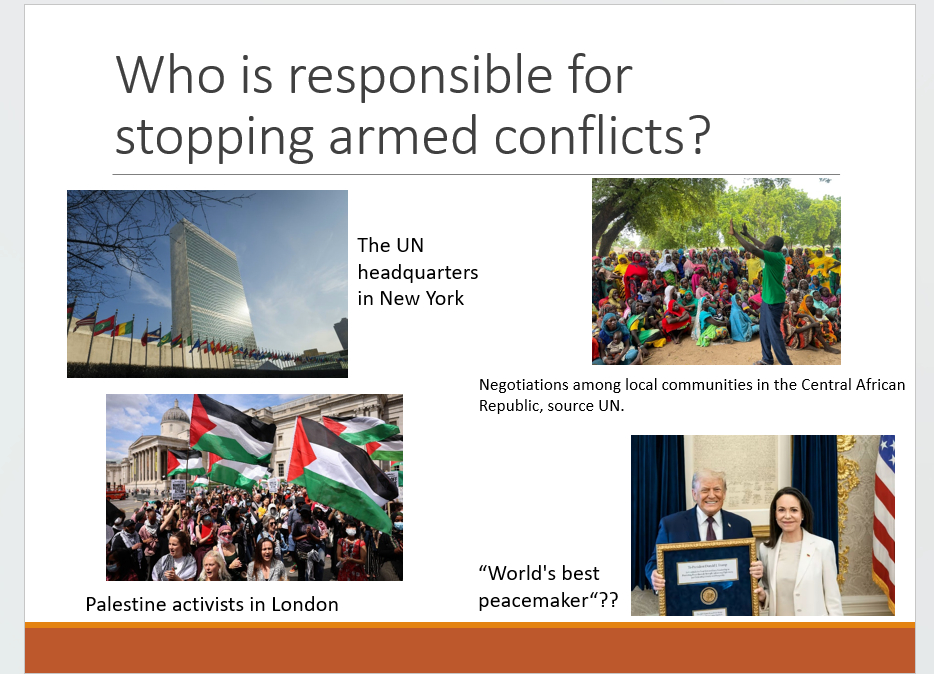 Who is responsible for stopping armed conflicts?

The UN headquarters in New York

Negotiations among local communities in the Central African Republic, source UN.

Palestine activists in London

“World's best peacemaker“??